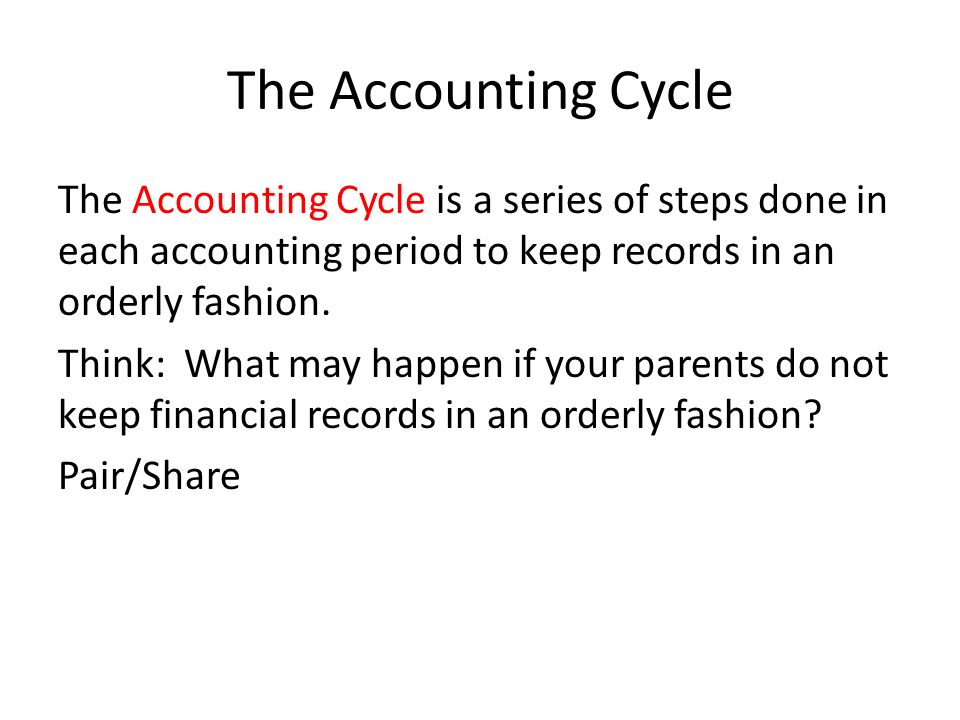 The Accounting Cycle

The Accounting Cycle is a series of steps done in each accounting period to keep records in an orderly fashion.

Think:  What may happen if your parents do not keep financial records in an orderly fashion?

Pair/Share